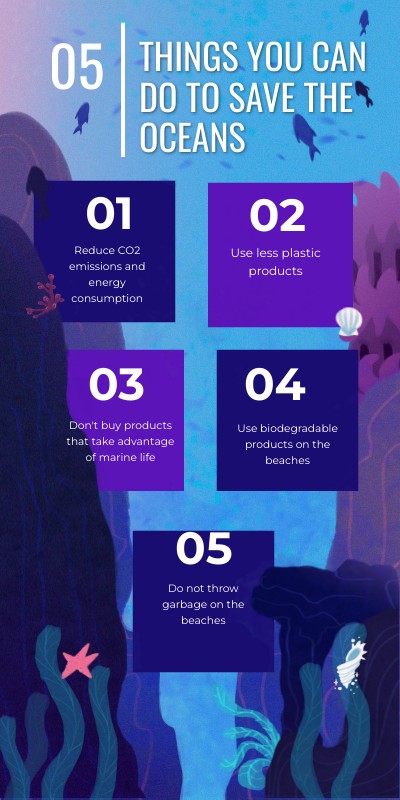 05

THINGS YOU CAN DO TO SAVE THE OCEANS

01

Reduce CO2 emissions and energy consumption

02

Use less plastic products

03

Don't buy products that take advantage of marine life

04

Use biodegradable products on the beaches

05

Do not throw garbage on the beaches